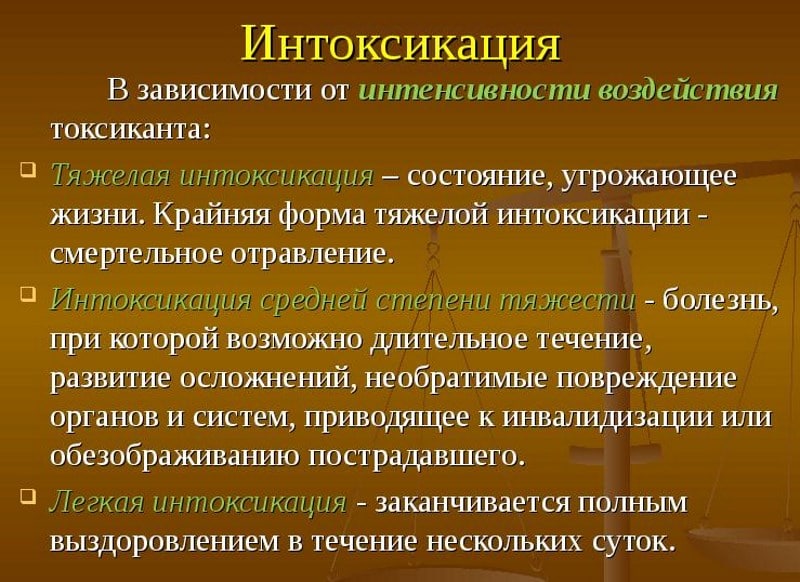 Интоксикация

В зависимости от интенсивности воздействия токсиканта:

Тяжелая интоксикация – состояние, угрожающее жизни. Крайняя форма тяжелой интоксикации - смертельное отравление.

Интоксикация средней степени тяжести - болезнь, при которой возможно длительное течение, развитие осложнений, необратимые повреждение органов и систем, приводящее к инвалидизации или обезображиванию пострадавшего.

Легкая интоксикация - заканчивается полным выздоровлением в течение нескольких суток.